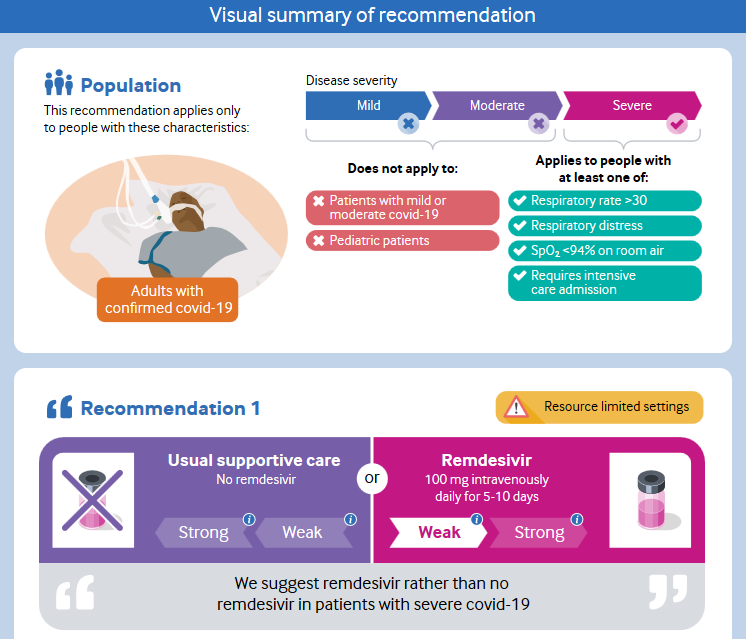 Visual summary of recommendation

Population

This recommendation applies only to people with these characteristics:

Adults with confirmed covid-19

Disease severity

Mild

Moderate

Severe

Does not apply to:

Patients with mild or moderate covid-19

Pediatric patients

Applies to people with at least one of:

Respiratory rate >30

Respiratory distress

$SpO_2$ <94% on room air

Requires intensive care admission

Recommendation 1

Resource limited settings

Usual supportive care

No remdesivir

Strong

Weak

or

Remdesivir

100 mg intravenously daily for 5-10 days

Weak

Strong

We suggest remdesivir rather than no remdesivir in patients with severe covid-19